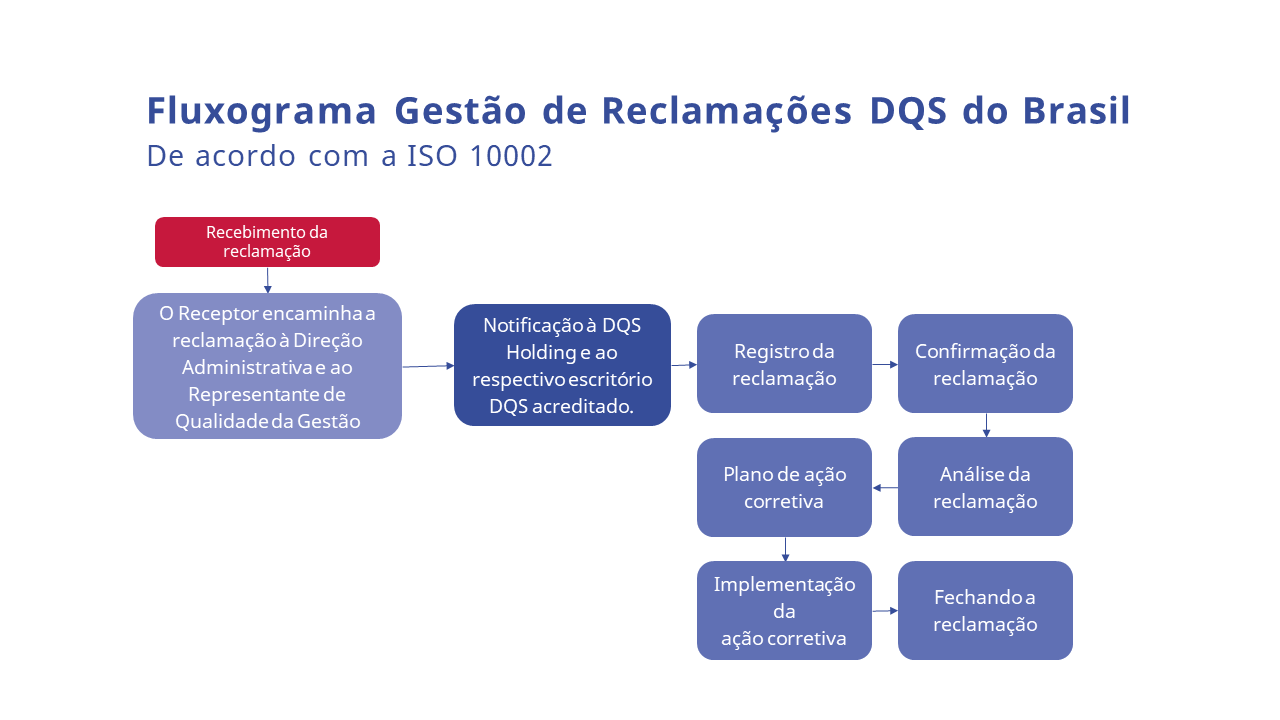 Fluxograma Gestão de Reclamações DQS do Brasil
De acordo com a ISO 10002

Recebimento da reclamação

O Receptor encaminha a reclamação à Direção Administrativa e ao Representante de Qualidade da Gestão

Notificação à DQS Holding e ao respectivo escritório DQS acreditado.

Registro da reclamação

Confirmação da reclamação

Análise da reclamação

Plano de ação corretiva

Implementação da ação corretiva

Fechando a reclamação